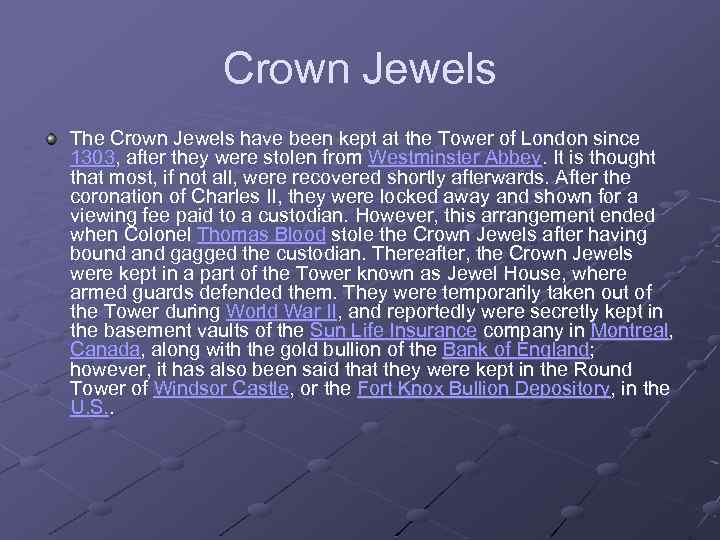 Crown Jewels

The Crown Jewels have been kept at the Tower of London since 1303, after they were stolen from Westminster Abbey. It is thought that most, if not all, were recovered shortly afterwards. After the coronation of Charles II, they were locked away and shown for a viewing fee paid to a custodian. However, this arrangement ended when Colonel Thomas Blood stole the Crown Jewels after having bound and gagged the custodian. Thereafter, the Crown Jewels were kept in a part of the Tower known as Jewel House, where armed guards defended them. They were temporarily taken out of the Tower during World War II, and reportedly were secretly kept in the basement vaults of the Sun Life Insurance company in Montreal, Canada, along with the gold bullion of the Bank of England; however, it has also been said that they were kept in the Round Tower of Windsor Castle, or the Fort Knox Bullion Depository, in the U.S..